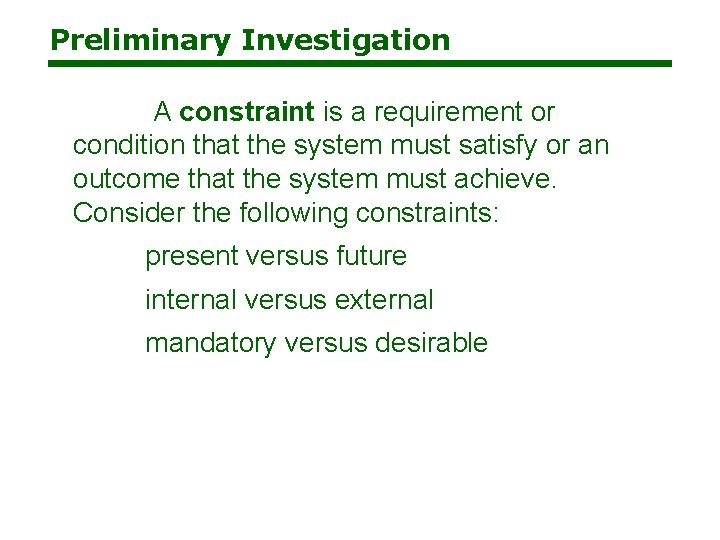 Preliminary Investigation

A constraint is a requirement or condition that the system must satisfy or an outcome that the system must achieve. Consider the following constraints:

present versus future

internal versus external

mandatory versus desirable